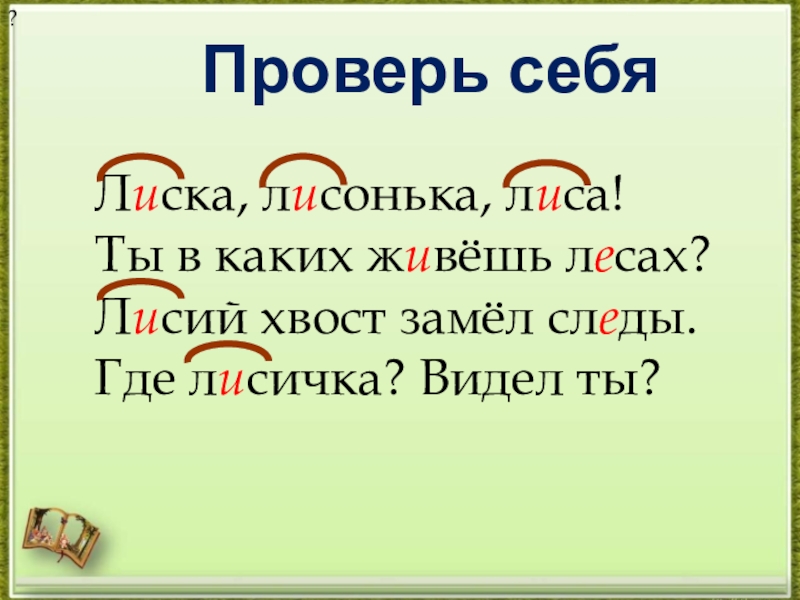 ?

Проверь себя

Лиска, лисонька, лиса!
Ты в каких живёшь лесах?
Лисий хвост замёл следы.
Где лисичка? Видел ты?